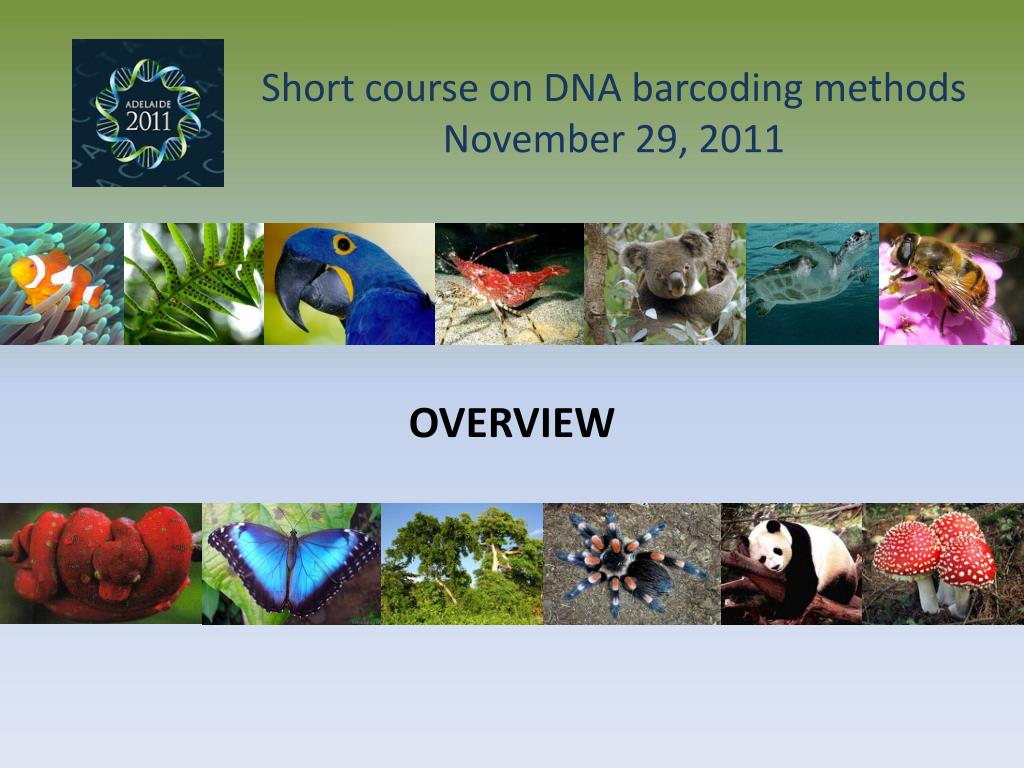 ADELAIDE 2011

Short course on DNA barcoding methods
November 29, 2011

OVERVIEW